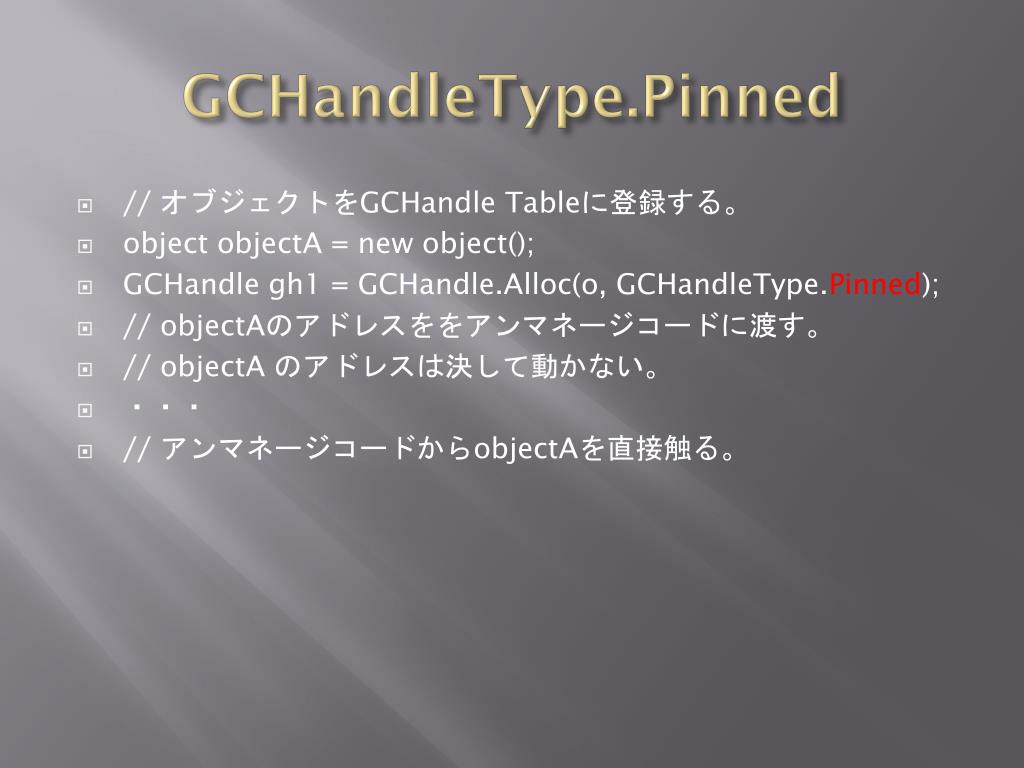 GCHandleType.Pinned

// オブジェクトをGCHandle Tableに登録する。
object objectA = new object();
GCHandle gh1 = GCHandle.Alloc(o, GCHandleType.Pinned);
// objectAのアドレスををアンマネージコードに渡す。
// objectA のアドレスは決して動かない。
・・・
// アンマネージコードからobjectAを直接触る。